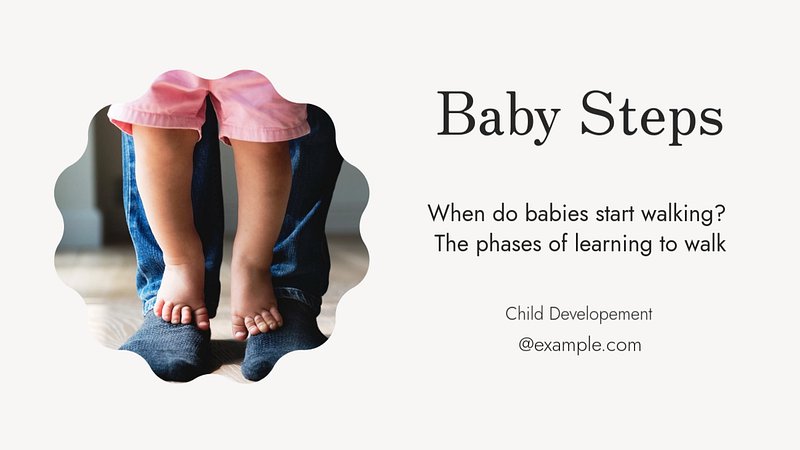 Baby Steps

When do babies start walking?
The phases of learning to walk

Child Developement
@example.com